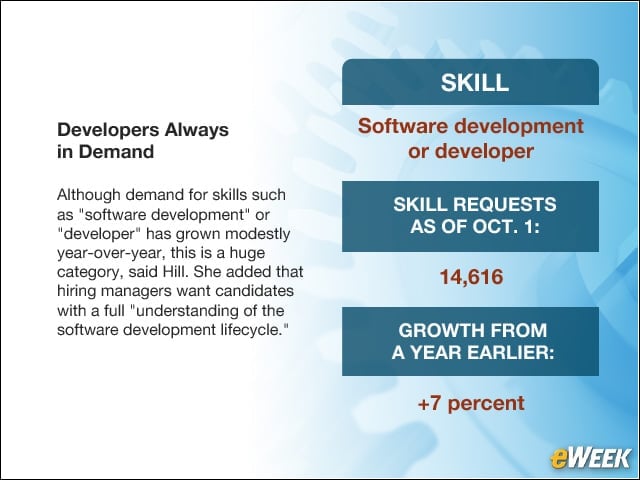 Developers Always in Demand

Although demand for skills such as "software development" or "developer" has grown modestly year-over-year, this is a huge category, said Hill. She added that hiring managers want candidates with a full "understanding of the software development lifecycle."

SKILL

Software development or developer

SKILL REQUESTS AS OF OCT. 1:

14,616

GROWTH FROM A YEAR EARLIER:

+7 percent

eWEEK